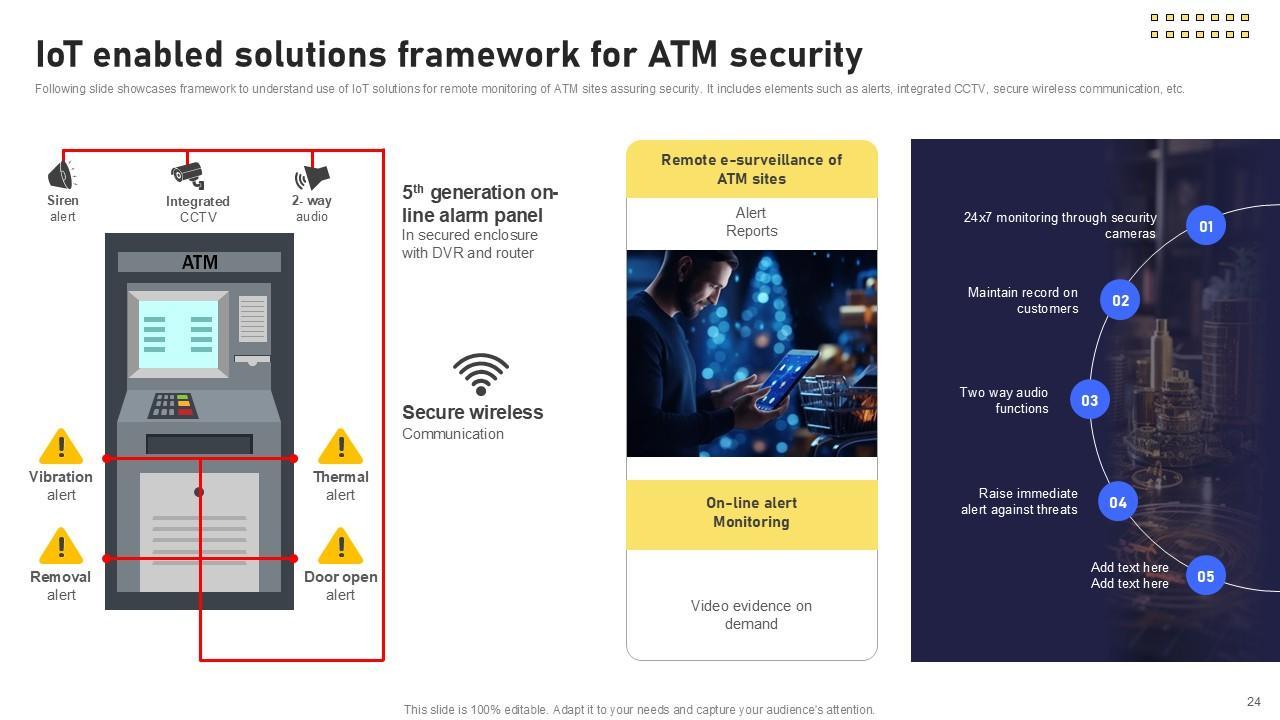 IoT enabled solutions framework for ATM security

Following slide showcases framework to understand use of IoT solutions for remote monitoring of ATM sites assuring security. It includes elements such as alerts, integrated CCTV, secure wireless communication, etc.

Siren alert

Integrated CCTV

2- way audio

ATM

Vibration alert

Thermal alert

Removal alert

Door open alert

$5^{th}$ generation on-line alarm panel
In secured enclosure with DVR and router

Secure wireless
Communication

Remote e-surveillance of ATM sites

Alert Reports

On-line alert Monitoring

Video evidence on demand

24x7 monitoring through security cameras 01

Maintain record on customers 02

Two way audio functions 03

Raise immediate alert against threats 04

Add text here Add text here 05

This slide is 100% editable. Adapt it to your needs and capture your audience's attention.

24